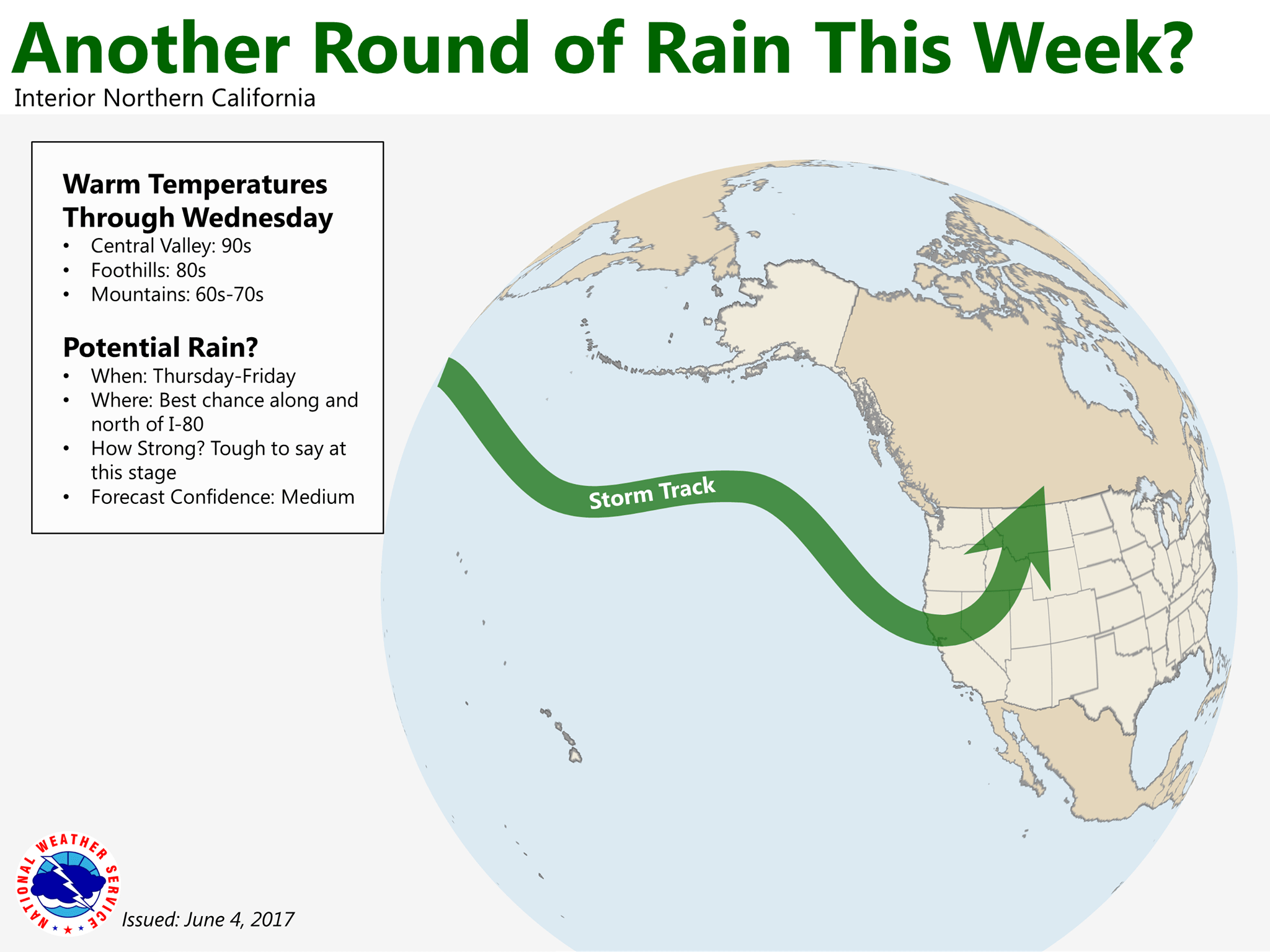 Another Round of Rain This Week?
Interior Northern California

Warm Temperatures Through Wednesday
• Central Valley: 90s
• Foothills: 80s
• Mountains: 60s-70s

Potential Rain?
• When: Thursday-Friday
• Where: Best chance along and north of I-80
• How Strong? Tough to say at this stage
• Forecast Confidence: Medium

Storm Track

NATIONAL WEATHER SERVICE

Issued: June 4, 2017